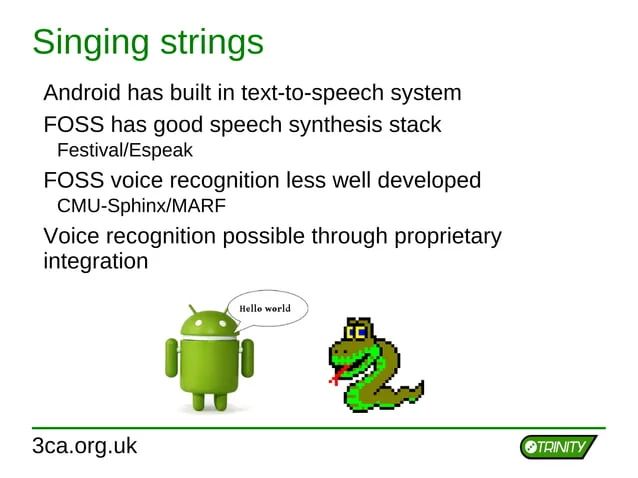 Singing strings

Android has built in text-to-speech system

FOSS has good speech synthesis stack

Festival/Espeak

FOSS voice recognition less well developed

CMU-Sphinx/MARF

Voice recognition possible through proprietary integration

Hello world

3ca.org.uk

TRINITY